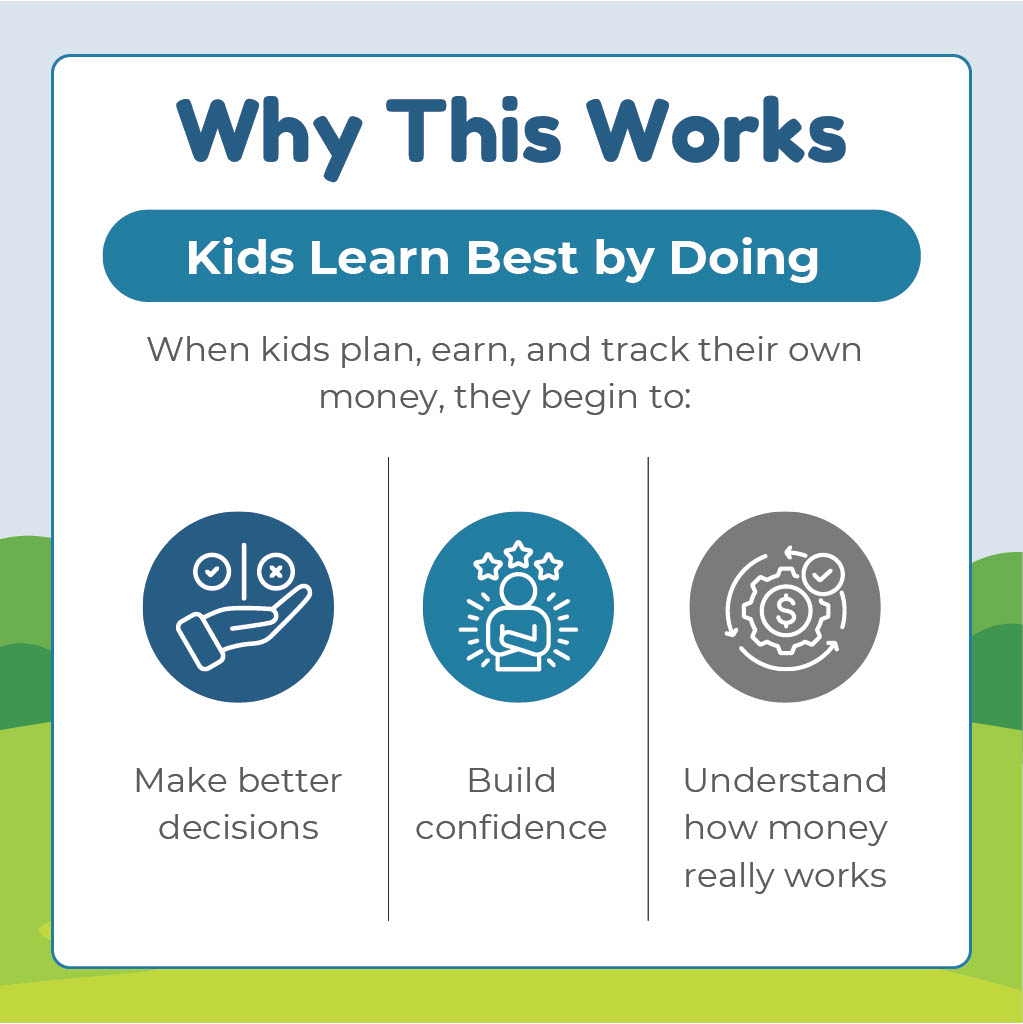 Why This Works

Kids Learn Best by Doing

When kids plan, earn, and track their own money, they begin to:

Make better decisions

Build confidence

Understand how money really works